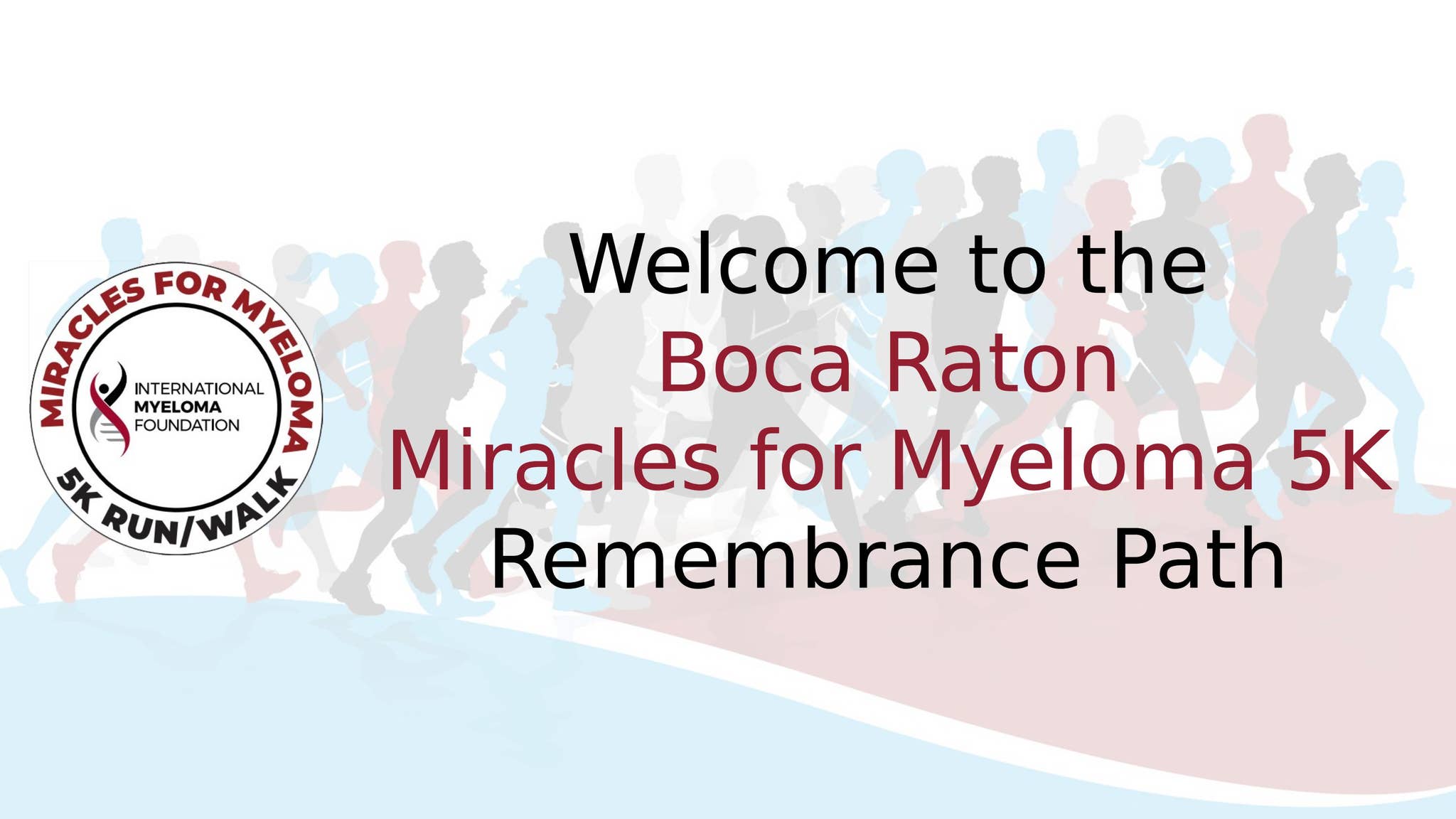 MIRACLES FOR MYELOMA
INTERNATIONAL
MYELOMA
FOUNDATION
5K RUN/WALK

Welcome to the
Boca Raton
Miracles for Myeloma 5K
Remembrance Path